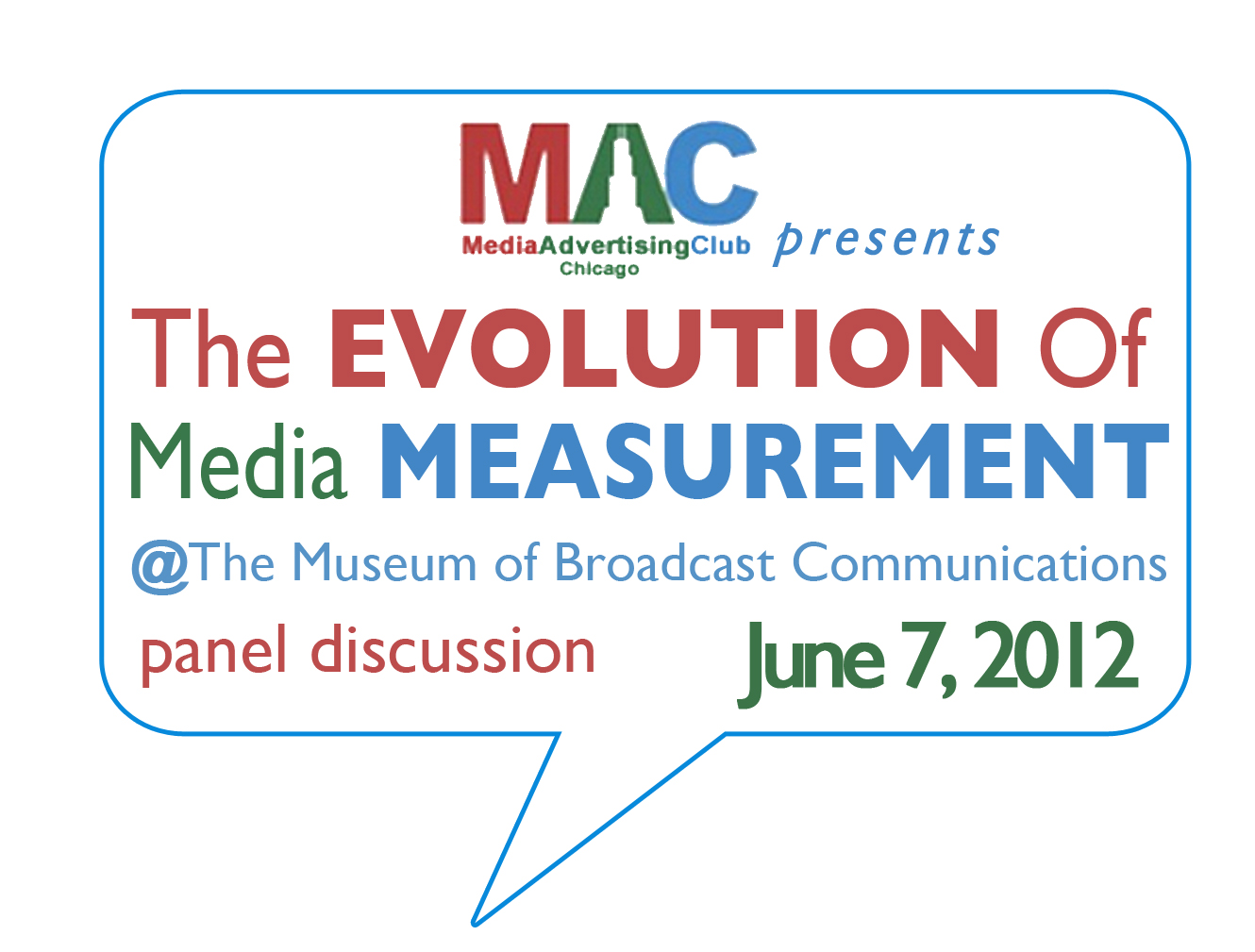 MAC
MediaAdvertisingClub
Chicago
presents

The EVOLUTION Of Media MEASUREMENT

@The Museum of Broadcast Communications

panel discussion

June 7, 2012